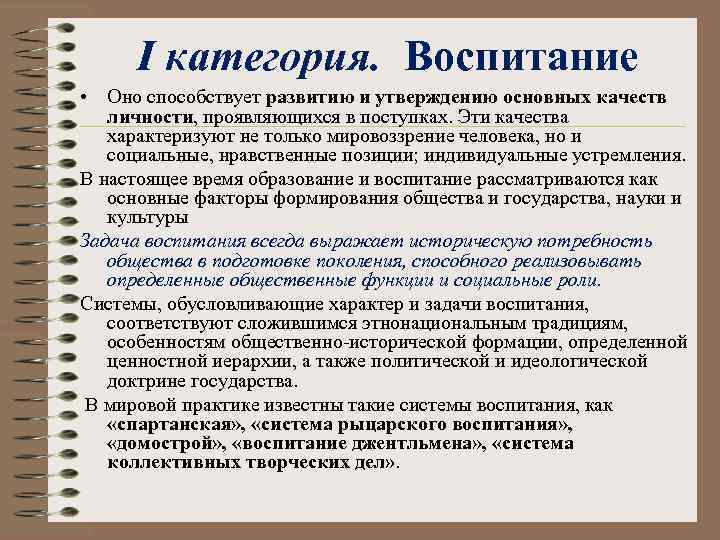 I категория. Воспитание

• Оно способствует развитию и утверждению основных качеств личности, проявляющихся в поступках. Эти качества характеризуют не только мировоззрение человека, но и социальные, нравственные позиции; индивидуальные устремления.

В настоящее время образование и воспитание рассматриваются как основные факторы формирования общества и государства, науки и культуры

Задача воспитания всегда выражает историческую потребность общества в подготовке поколения, способного реализовывать определенные общественные функции и социальные роли.

Системы, обусловливающие характер и задачи воспитания, соответствуют сложившимся этнонациональным традициям, особенностям общественно-исторической формации, определенной ценностной иерархии, а также политической и идеологической доктрине государства.

В мировой практике известны такие системы воспитания, как «спартанская», «система рыцарского воспитания», «домострой», «воспитание джентльмена», «система коллективных творческих дел».